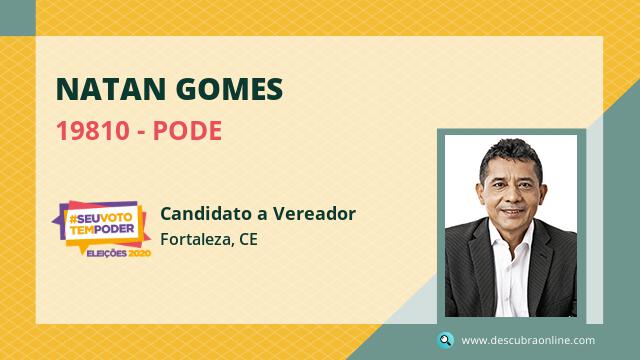 NATAN GOMES
19810 - PODE

#SEUVOTO TEMPODER
ELEIÇÕES 2020

Candidato a Vereador
Fortaleza, CE

www.descubraonline.com